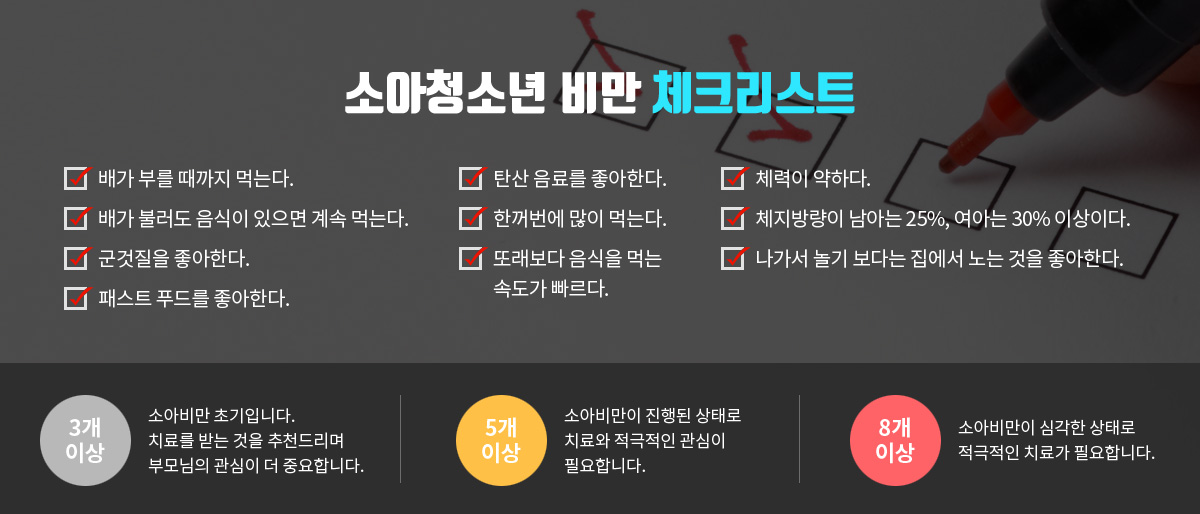 소아청소년 비만 체크리스트

배가 부를 때까지 먹는다.

배가 불러도 음식이 있으면 계속 먹는다.

군것질을 좋아한다.

패스트 푸드를 좋아한다.

탄산 음료를 좋아한다.

한꺼번에 많이 먹는다.

또래보다 음식을 먹는 속도가 빠르다.

체력이 약하다.

체지방량이 남아는 25%, 여아는 30% 이상이다.

나가서 놀기 보다는 집에서 노는 것을 좋아한다.

3개 이상

소아비만 초기입니다. 치료를 받는 것을 추천드리며 부모님의 관심이 더 중요합니다.

5개 이상

소아비만이 진행된 상태로 치료와 적극적인 관심이 필요합니다.

8개 이상

소아비만이 심각한 상태로 적극적인 치료가 필요합니다.